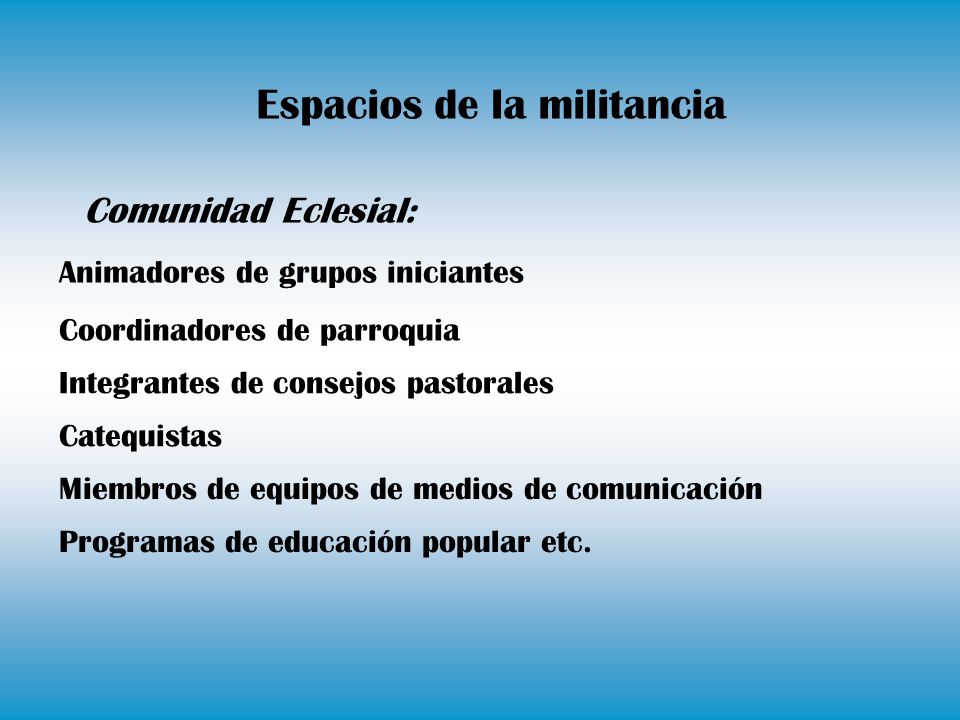 Espacios de la militancia

Comunidad Eclesial:

Animadores de grupos iniciantes

Coordinadores de parroquia

Integrantes de consejos pastorales

Catequistas

Miembros de equipos de medios de comunicación

Programas de educación popular etc.